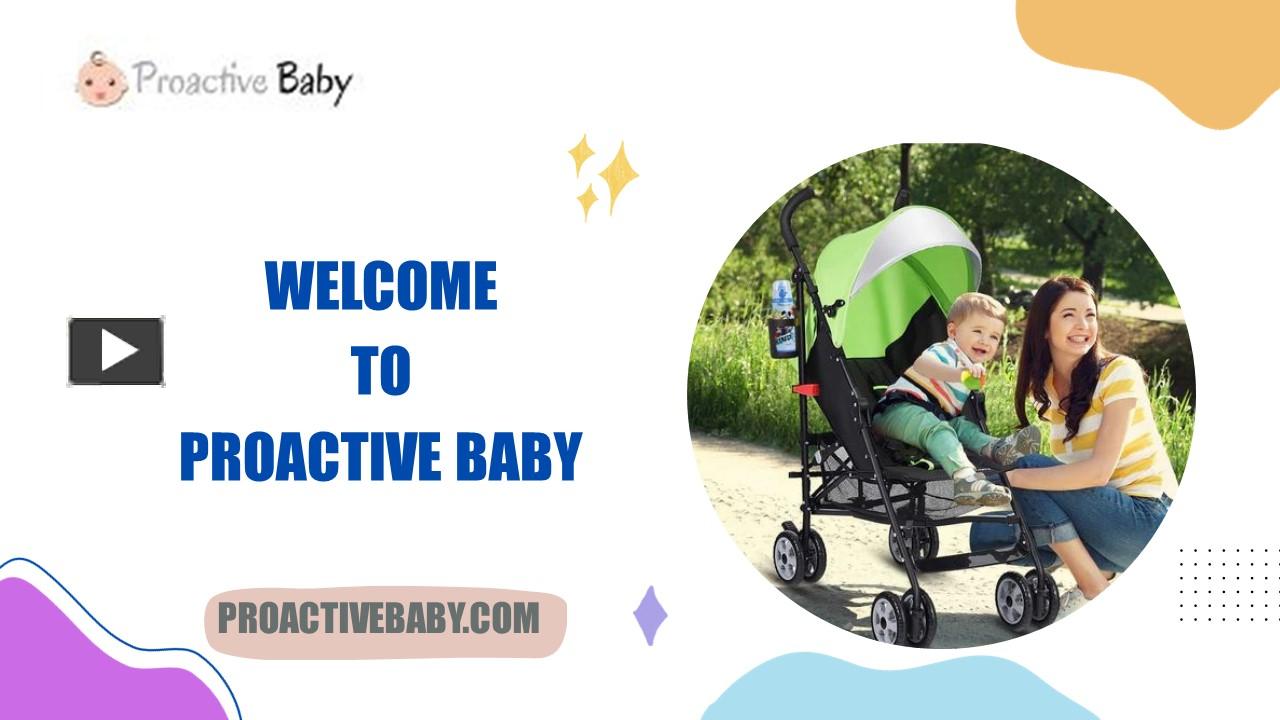 Proactive Baby

WELCOME
TO
PROACTIVE BABY

PROACTIVEBABY.COM